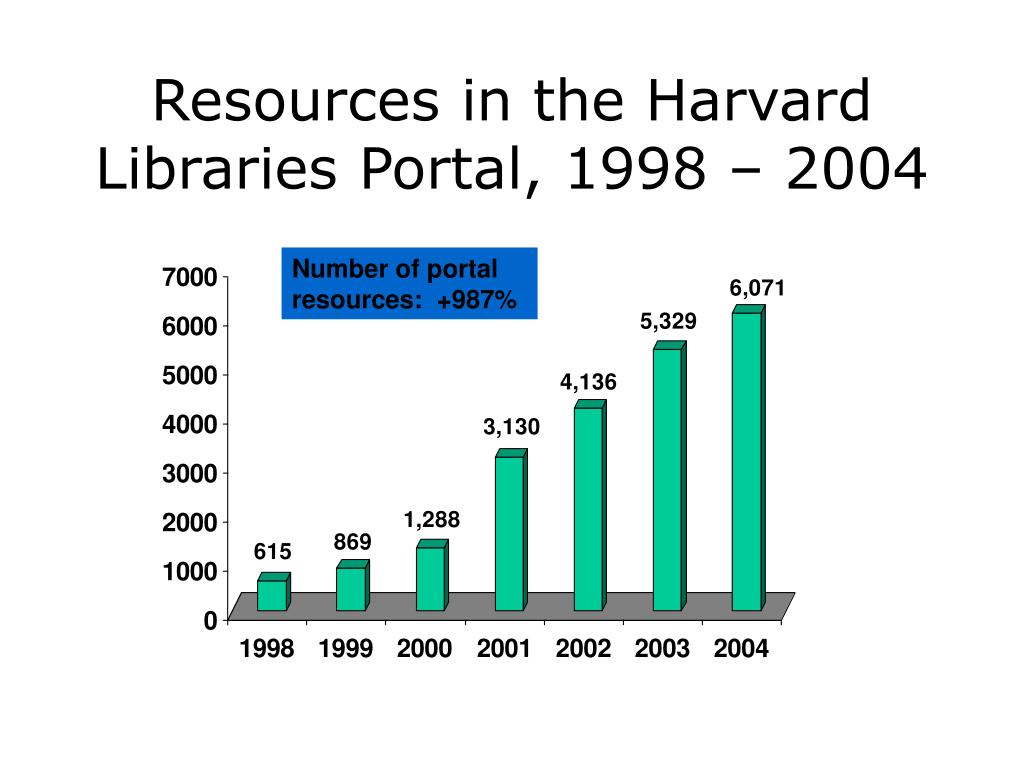 Resources in the Harvard Libraries Portal, 1998 – 2004

Number of portal resources: +987%

7000
6000
5000
4000
3000
2000
1000
0

615
869
1,288
3,130
4,136
5,329
6,071

1998
1999
2000
2001
2002
2003
2004